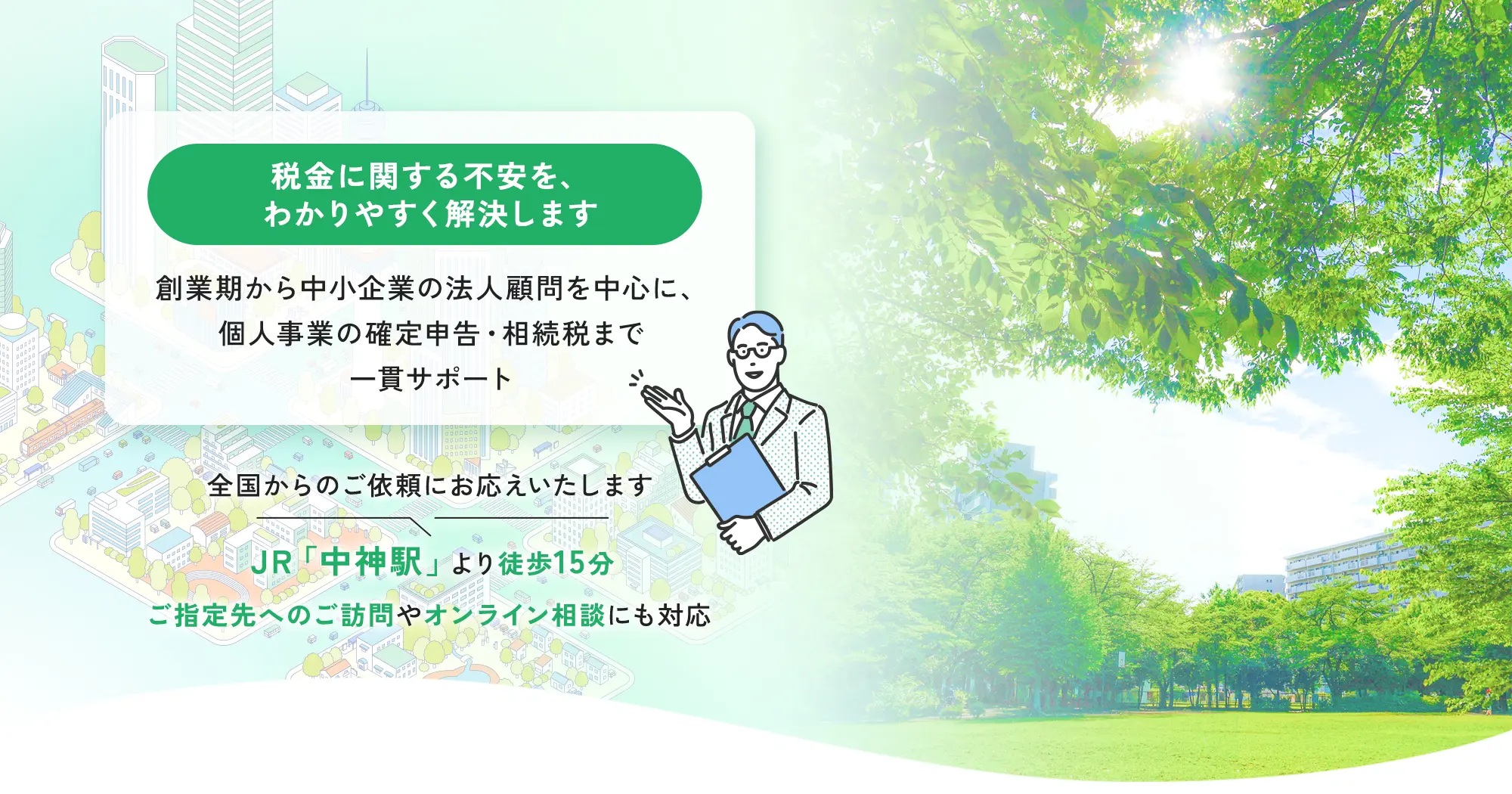 税金に関する不安を、
わかりやすく解決します

創業期から中小企業の法人顧問を中心に、
個人事業の確定申告・相続税まで
一貫サポート

全国からのご依頼にお応えいたします

JR「中神駅」より徒歩15分

ご指定先へのご訪問やオンライン相談にも対応